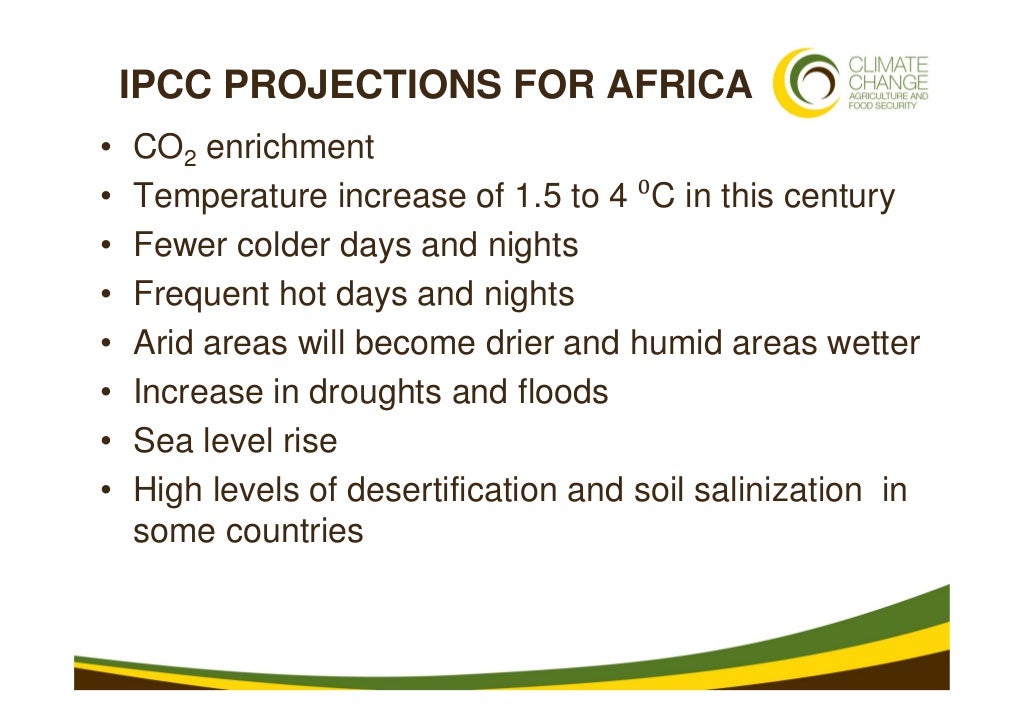 IPCC PROJECTIONS FOR AFRICA

CLIMATE CHANGE AGRICULTURE AND FOOD SECURITY

• $CO_2$ enrichment
• Temperature increase of 1.5 to 4 $^0$C in this century
• Fewer colder days and nights
• Frequent hot days and nights
• Arid areas will become drier and humid areas wetter
• Increase in droughts and floods
• Sea level rise
• High levels of desertification and soil salinization in some countries